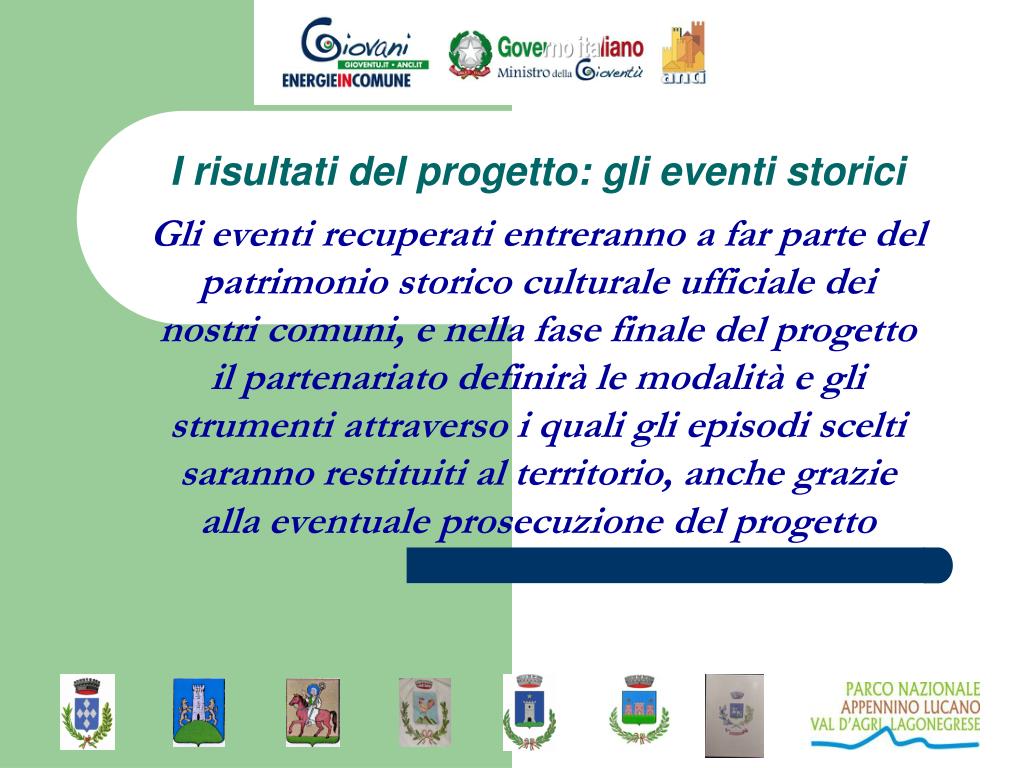 Giovani
GIOVENTU.IT • ANCI.IT
ENERGIEINCOMUNE

Governo italiano
Ministro della Gioventù

anci

I risultati del progetto: gli eventi storici

Gli eventi recuperati entreranno a far parte del patrimonio storico culturale ufficiale dei nostri comuni, e nella fase finale del progetto il partenariato definirà le modalità e gli strumenti attraverso i quali gli episodi scelti saranno restituiti al territorio, anche grazie alla eventuale prosecuzione del progetto

PARCO NAZIONALE
APPENNINO LUCANO
VAL D'AGRI LAGONEGRESE